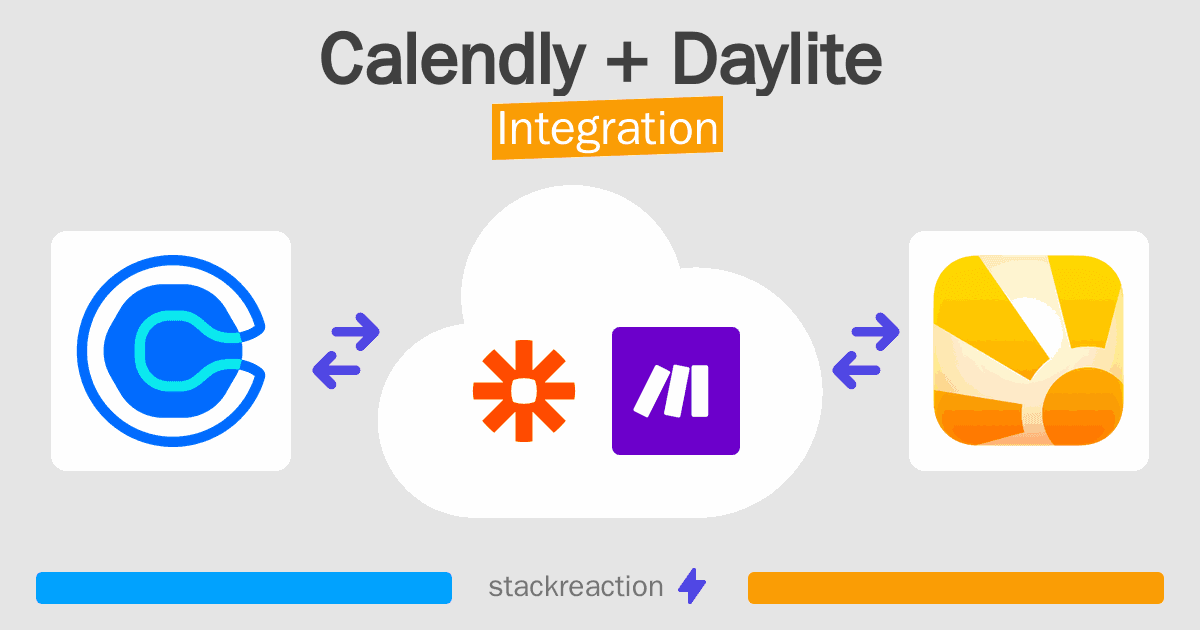 Calendly + Daylite
Integration

stackreaction